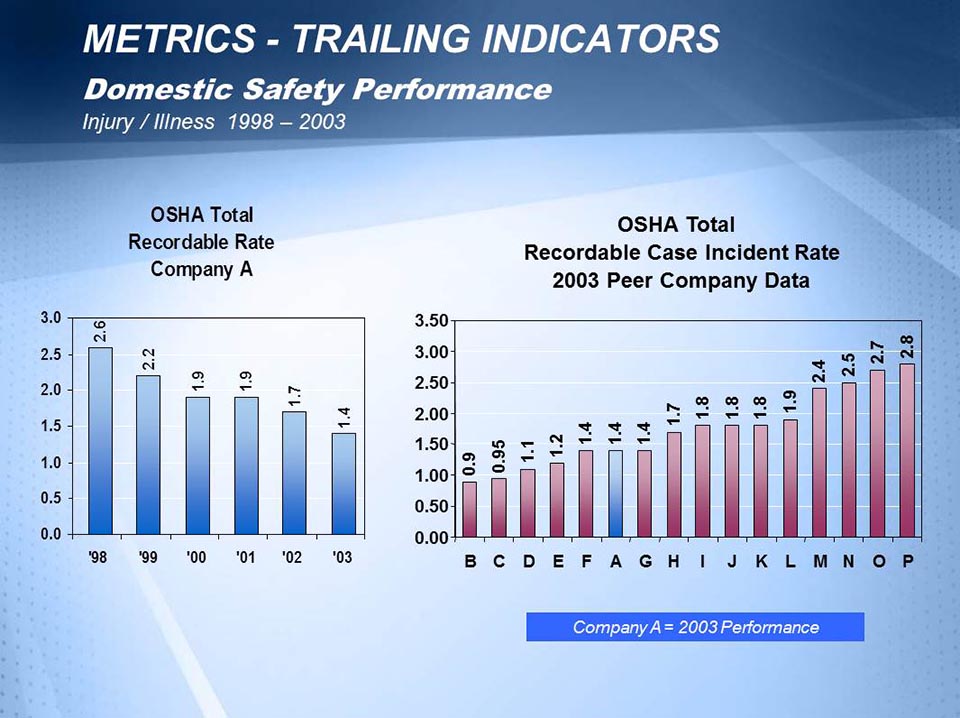 METRICS - TRAILING INDICATORS

Domestic Safety Performance

Injury / Illness 1998 – 2003

OSHA Total Recordable Rate Company A

3.0
2.5
2.0
1.5
1.0
0.5
0.0

2.6
2.2
1.9
1.9
1.7
1.4

'98 '99 '00 '01 '02 '03

OSHA Total Recordable Case Incident Rate 2003 Peer Company Data

3.50
3.00
2.50
2.00
1.50
1.00
0.50
0.00

0.9
0.95
1.1
1.2
1.4
1.4
1.4
1.7
1.8
1.8
1.8
1.9
2.4
2.5
2.7
2.8

B C D E F A G H I J K L M N O P

Company A = 2003 Performance